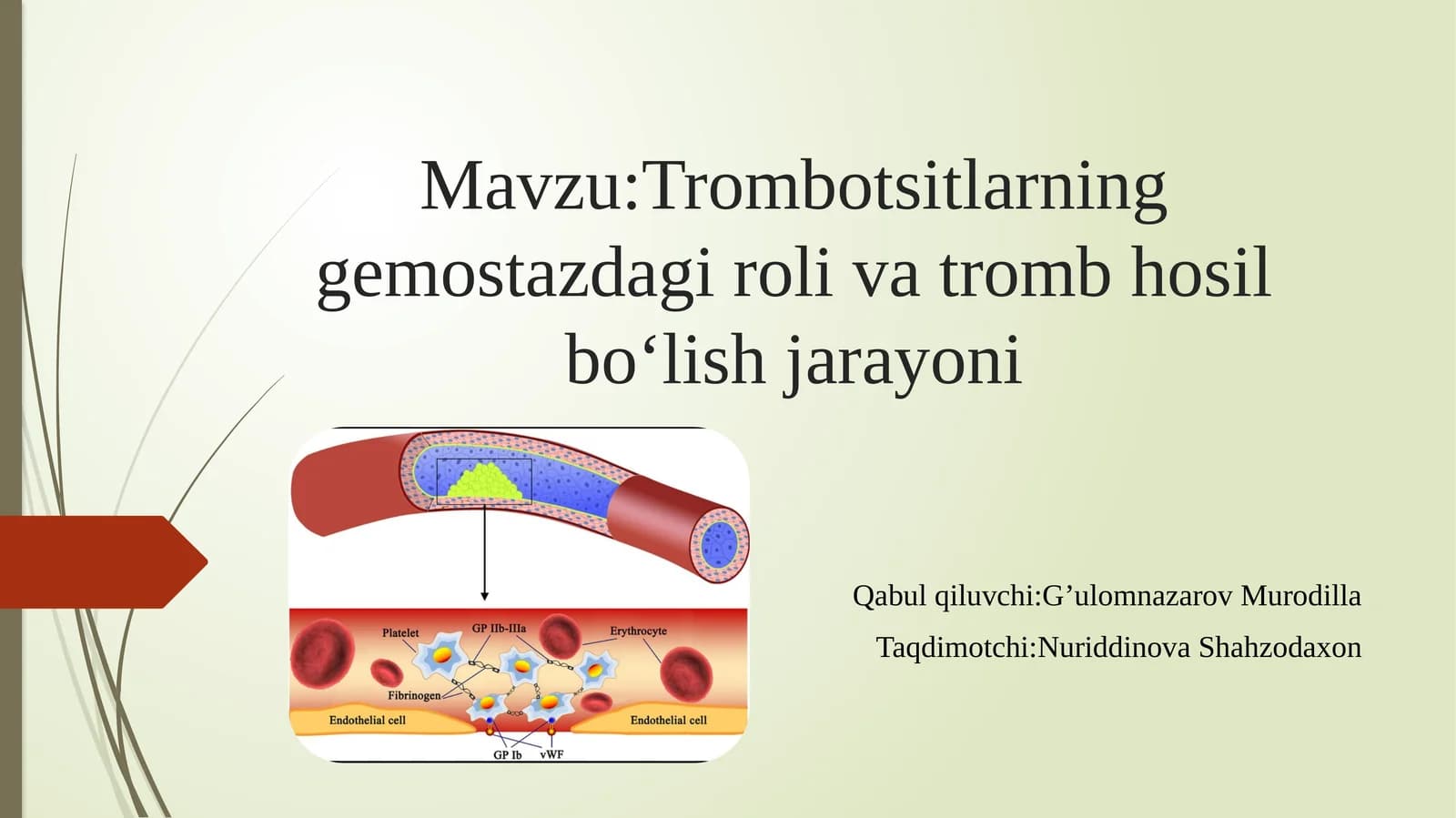 Mavzu:Trombotsitlarning gemostazdagi roli va tromb hosil bo‘lish jarayoni

Platelet
GP IIb-IIIa
Erythrocyte
Fibrinogen
Endothelial cell
Endothelial cell
GP Ib
vWF

Qabul qiluvchi:G’ulomnazarov Murodilla
Taqdimotchi:Nuriddinova Shahzodaxon